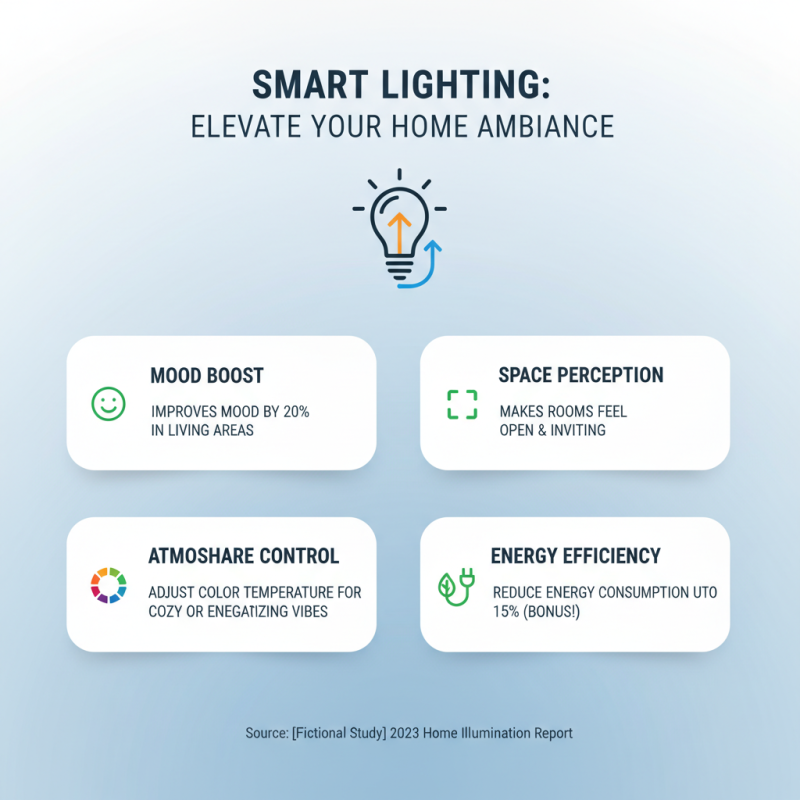 SMART LIGHTING:
ELEVATE YOUR HOME AMBIANCE

MOOD BOOST
IMPROVES MOOD BY 20% IN LIVING AREAS

SPACE PERCEPTION
MAKES ROOMS FEEL OPEN & INVITING

ATMOSHARE CONTROL
ADJUST COLOR TEMPERATURE FOR COZY OR ENEGATIZING VIBES

ENERGY EFFICIENCY
REDUCE ENERGY CONSUMPTION UTO 15% (BONUS!)

Source: [Fictional Study] 2023 Home Illumination Report